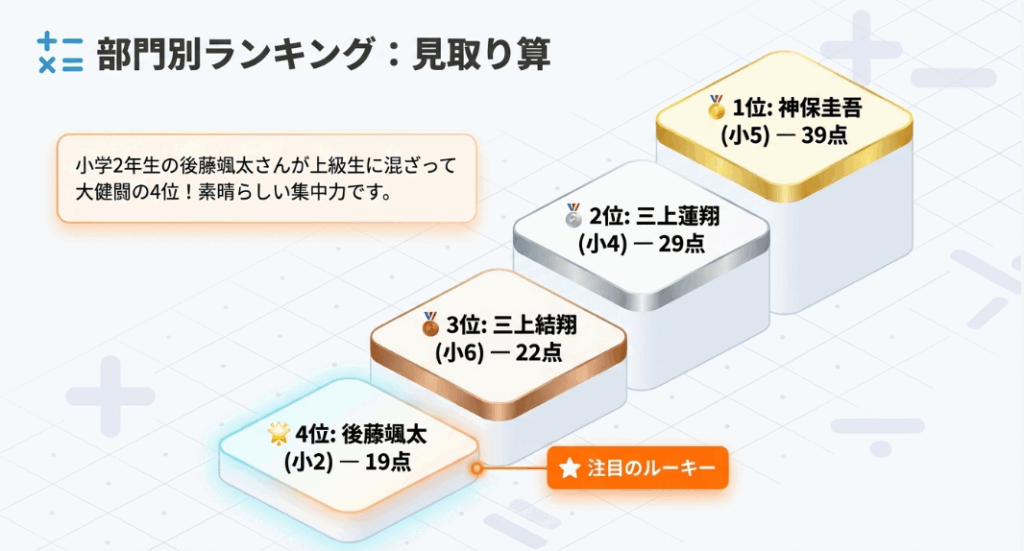 部門別ランキング：見取り算

小学2年生の後藤颯太さんが上級生に混ざって大健闘の4位！素晴らしい集中力です。

1位: 神保圭吾
(小5) — 39点

2位: 三上蓮翔
(小4) — 29点

3位: 三上結翔
(小6) — 22点

4位: 後藤颯太
(小2) — 19点

注目のルーキー